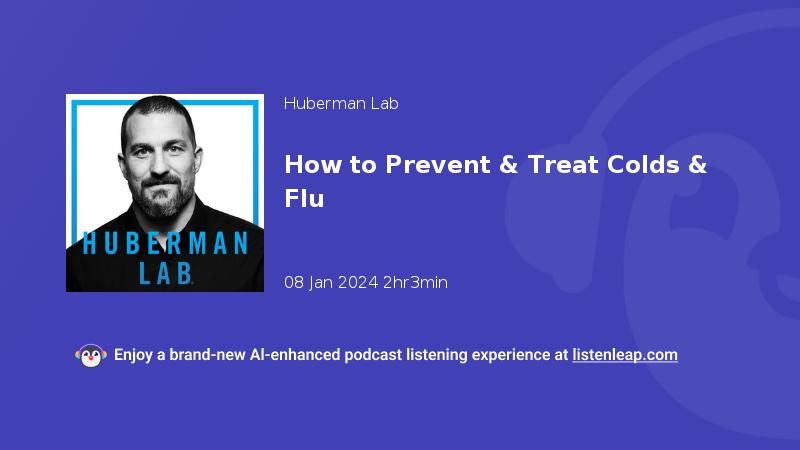 HUBERMAN LAB

Huberman Lab

How to Prevent & Treat Colds & Flu

08 Jan 2024 2hr3min

Enjoy a brand-new AI-enhanced podcast listening experience at listenleap.com